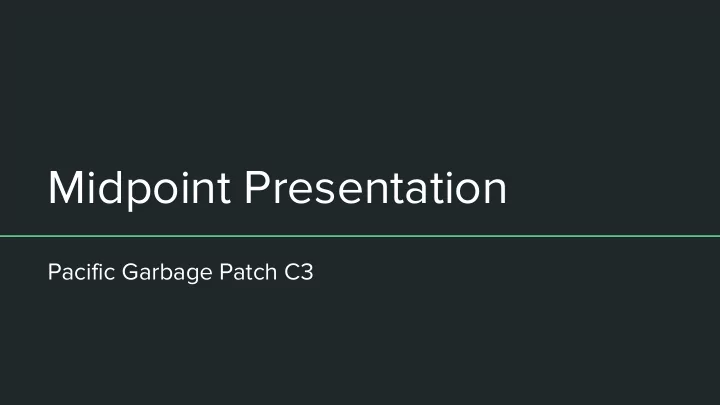 Midpoint Presentation

Pacific Garbage Patch C3